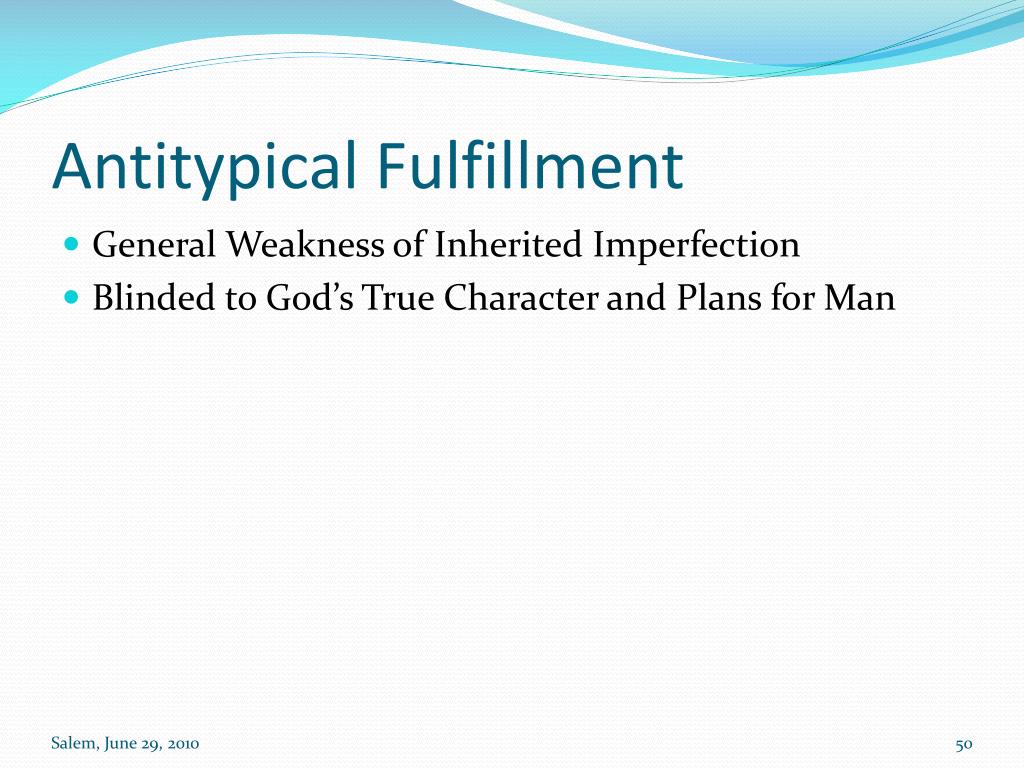 Antitypical Fulfillment

General Weakness of Inherited Imperfection
Blinded to God’s True Character and Plans for Man

Salem, June 29, 2010

50